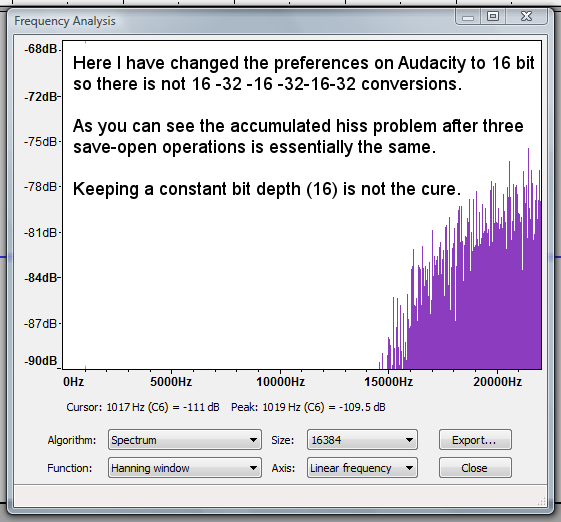 Frequency Analysis

-68dB
-72dB
-75dB
-78dB
-81dB
-84dB
-87dB
-90dB

Here I have changed the preferences on Audacity to 16 bit so there is not 16 -32 -16 -32-16-32 conversions.

As you can see the accumulated hiss problem after three save-open operations is essentially the same.

Keeping a constant bit depth (16) is not the cure.

0Hz 5000Hz 10000Hz 15000Hz 20000Hz

Cursor: 1017 Hz (C6) = -111 dB Peak: 1019 Hz (C6) = -109.5 dB

Algorithm: Spectrum
Size: 16384
Export...
Function: Hanning window
Axis: Linear frequency
Close